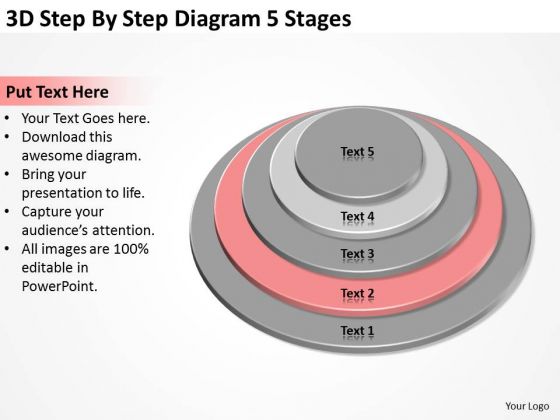 3D Step By Step Diagram 5 Stages

Put Text Here

• Your Text Goes here.
• Download this awesome diagram.
• Bring your presentation to life.
• Capture your audience's attention.
• All images are 100% editable in PowerPoint.

Text 5
Text 4
Text 3
Text 2
Text 1

Your Logo